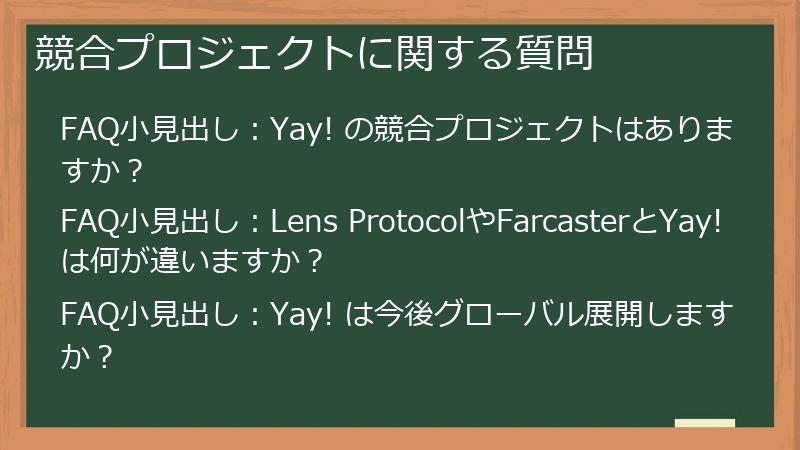 競合プロジェクトに関する質問

FAQ小見出し：Yay! の競合プロジェクトはありますか？

FAQ小見出し：Lens ProtocolやFarcasterとYay! は何が違いますか？

FAQ小見出し：Yay! は今後グローバル展開しますか？